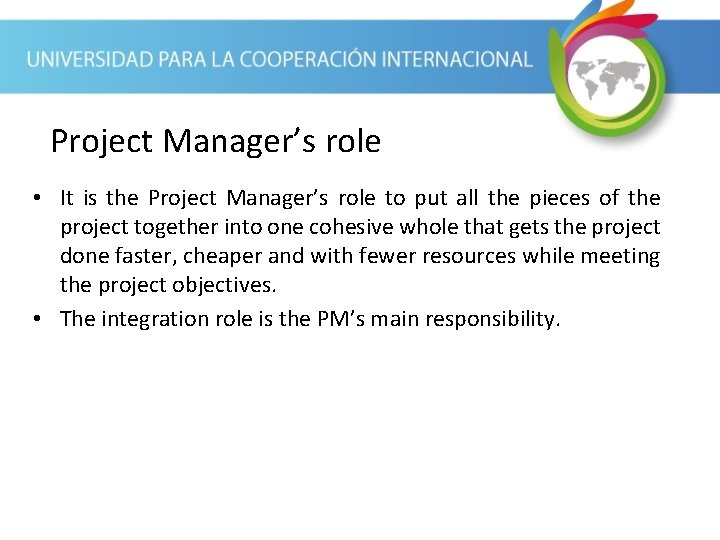 UNIVERSIDAD PARA LA COOPERACIÓN INTERNACIONAL

Project Manager’s role

• It is the Project Manager’s role to put all the pieces of the project together into one cohesive whole that gets the project done faster, cheaper and with fewer resources while meeting the project objectives.
• The integration role is the PM’s main responsibility.